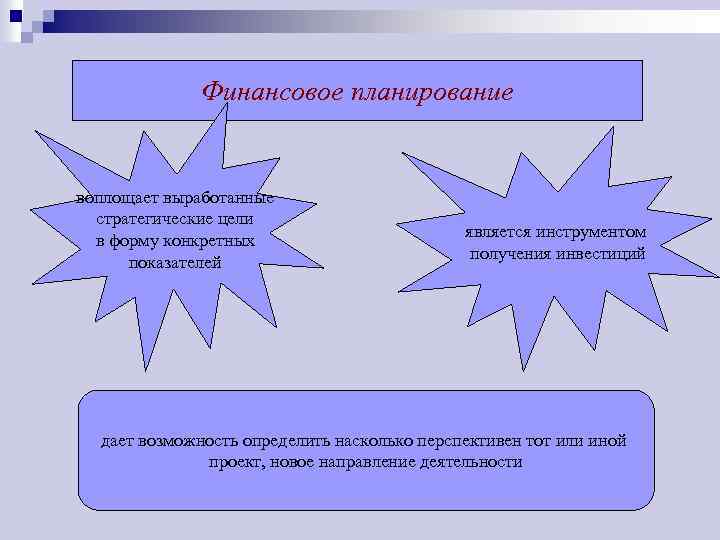 Финансовое планирование

воплощает выработанные стратегические цели в форму конкретных показателей

является инструментом получения инвестиций

дает возможность определить насколько перспективен тот или иной проект, новое направление деятельности